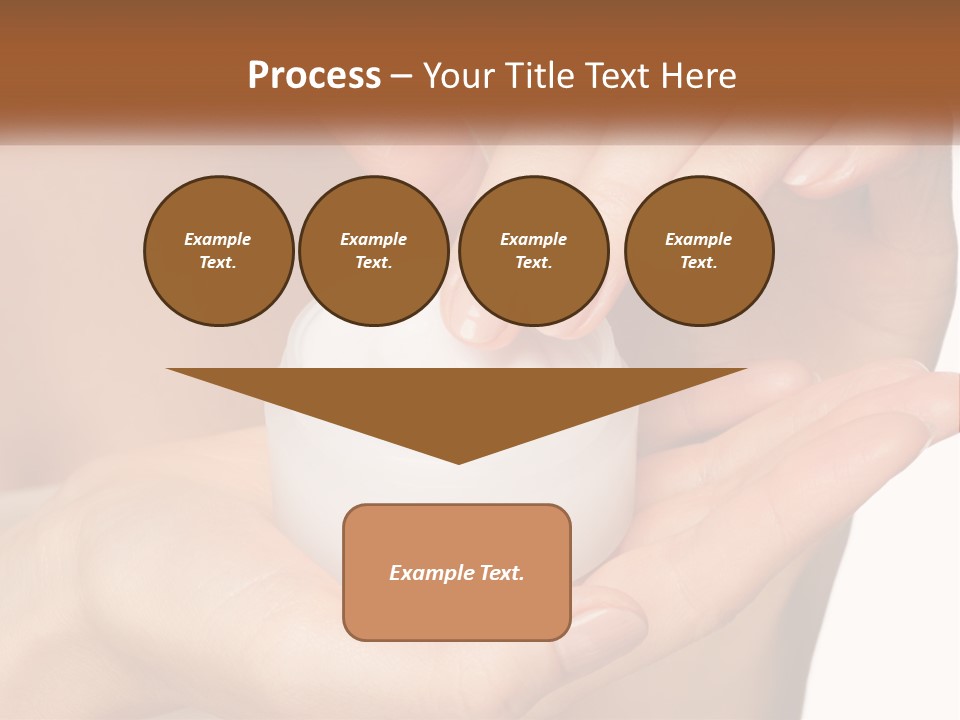 Process – Your Title Text Here

Example Text.

Example Text.

Example Text.

Example Text.

Example Text.